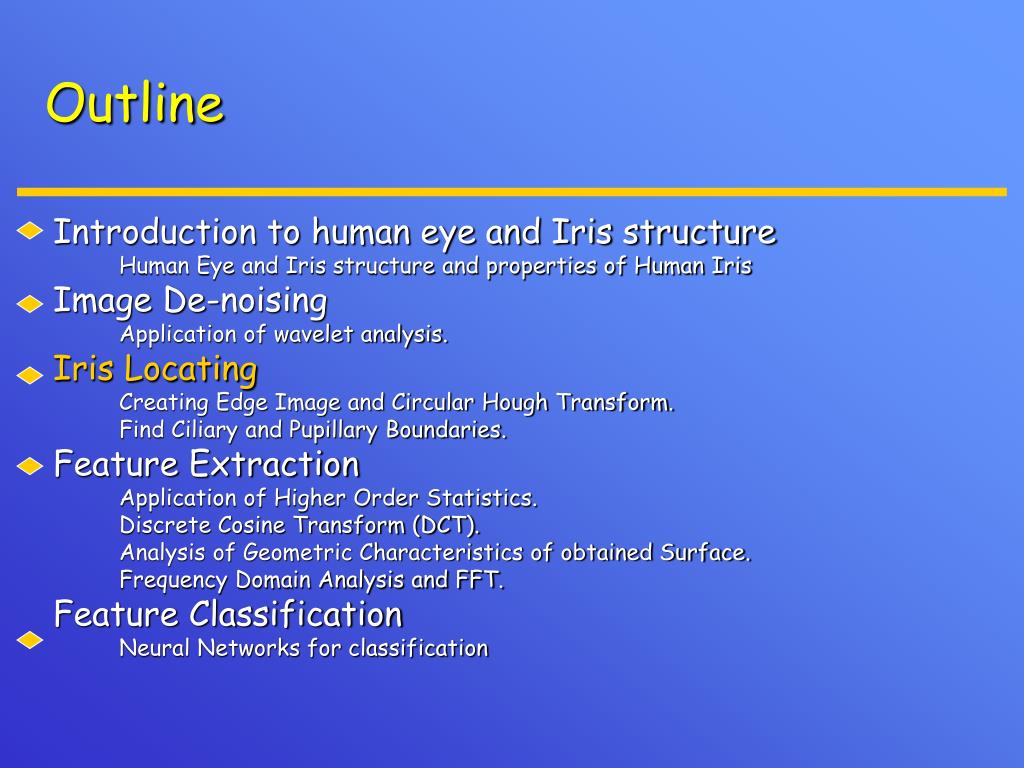 Outline

Introduction to human eye and Iris structure
Human Eye and Iris structure and properties of Human Iris

Image De-noising
Application of wavelet analysis.

Iris Locating
Creating Edge Image and Circular Hough Transform.
Find Ciliary and Pupillary Boundaries.

Feature Extraction
Application of Higher Order Statistics.
Discrete Cosine Transform (DCT).
Analysis of Geometric Characteristics of obtained Surface.
Frequency Domain Analysis and FFT.

Feature Classification
Neural Networks for classification